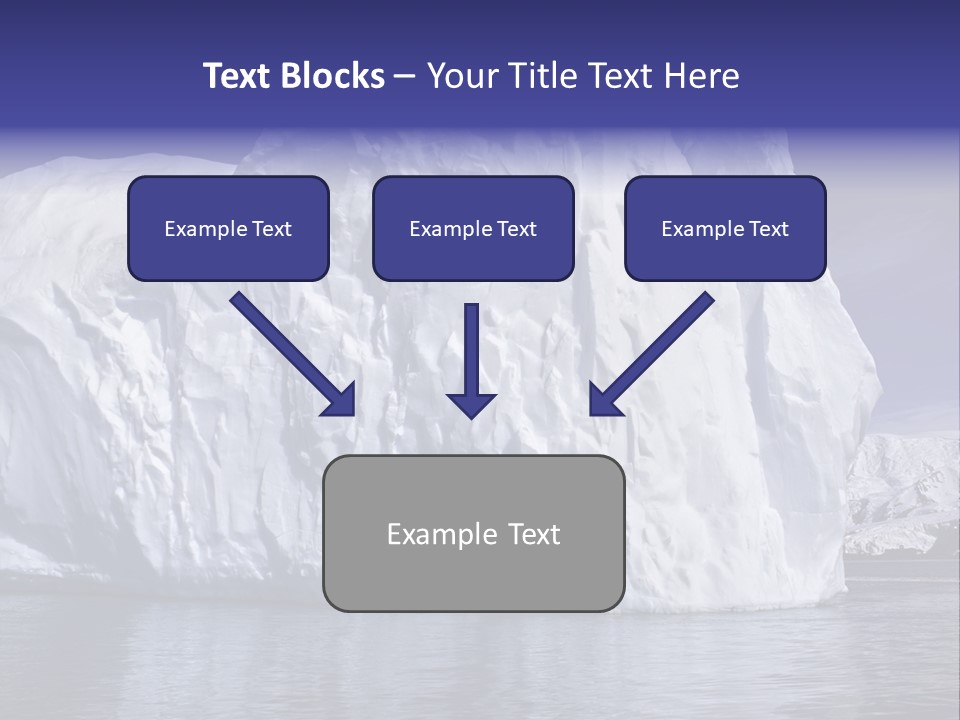 Text Blocks – Your Title Text Here

Example Text

Example Text

Example Text

Example Text